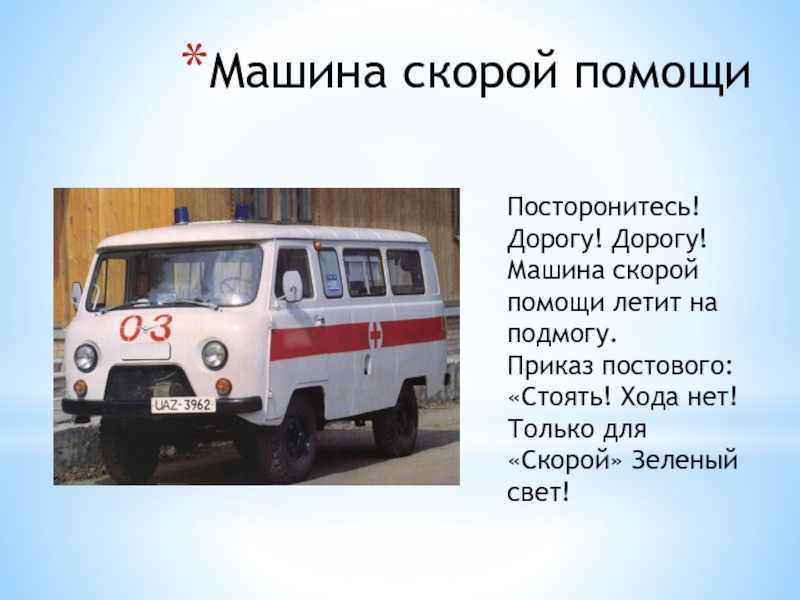 *Машина скорой помощи

03

UAZ-3962

Посторонитесь! Дорогу! Дорогу! Машина скорой помощи летит на подмогу.
Приказ постового: «Стоять! Хода нет! Только для «Скорой» Зеленый свет!